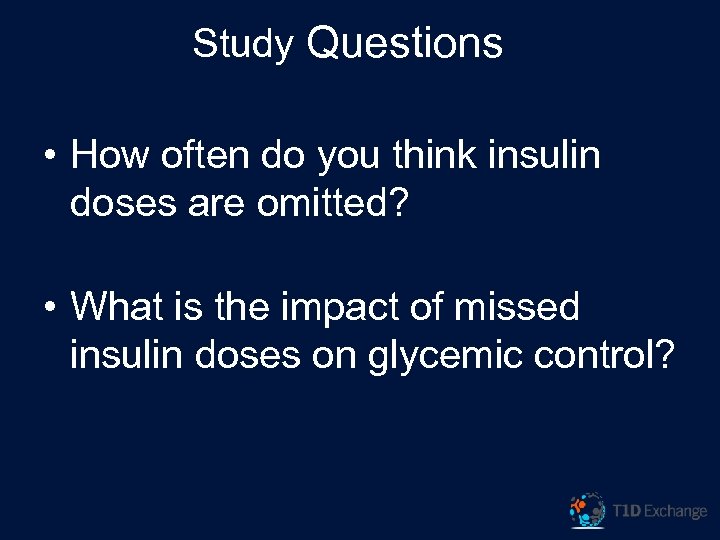 Study Questions

• How often do you think insulin doses are omitted?

• What is the impact of missed insulin doses on glycemic control?

T1D Exchange